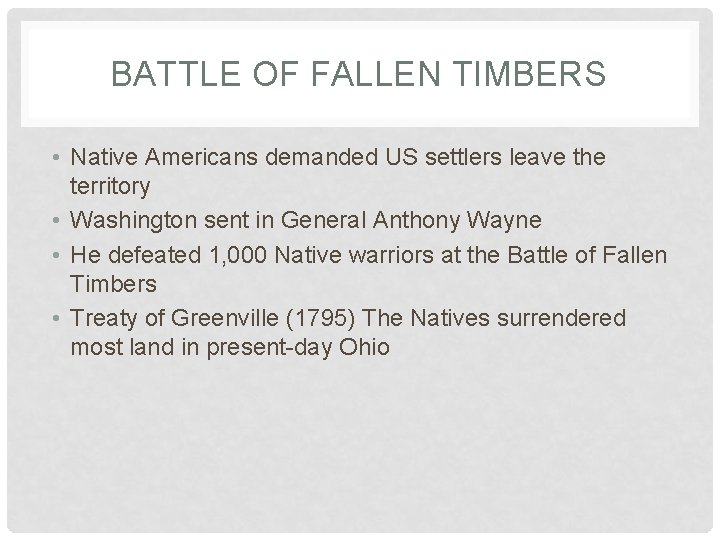 BATTLE OF FALLEN TIMBERS

• Native Americans demanded US settlers leave the territory
• Washington sent in General Anthony Wayne
• He defeated 1,000 Native warriors at the Battle of Fallen Timbers
• Treaty of Greenville (1795) The Natives surrendered most land in present-day Ohio